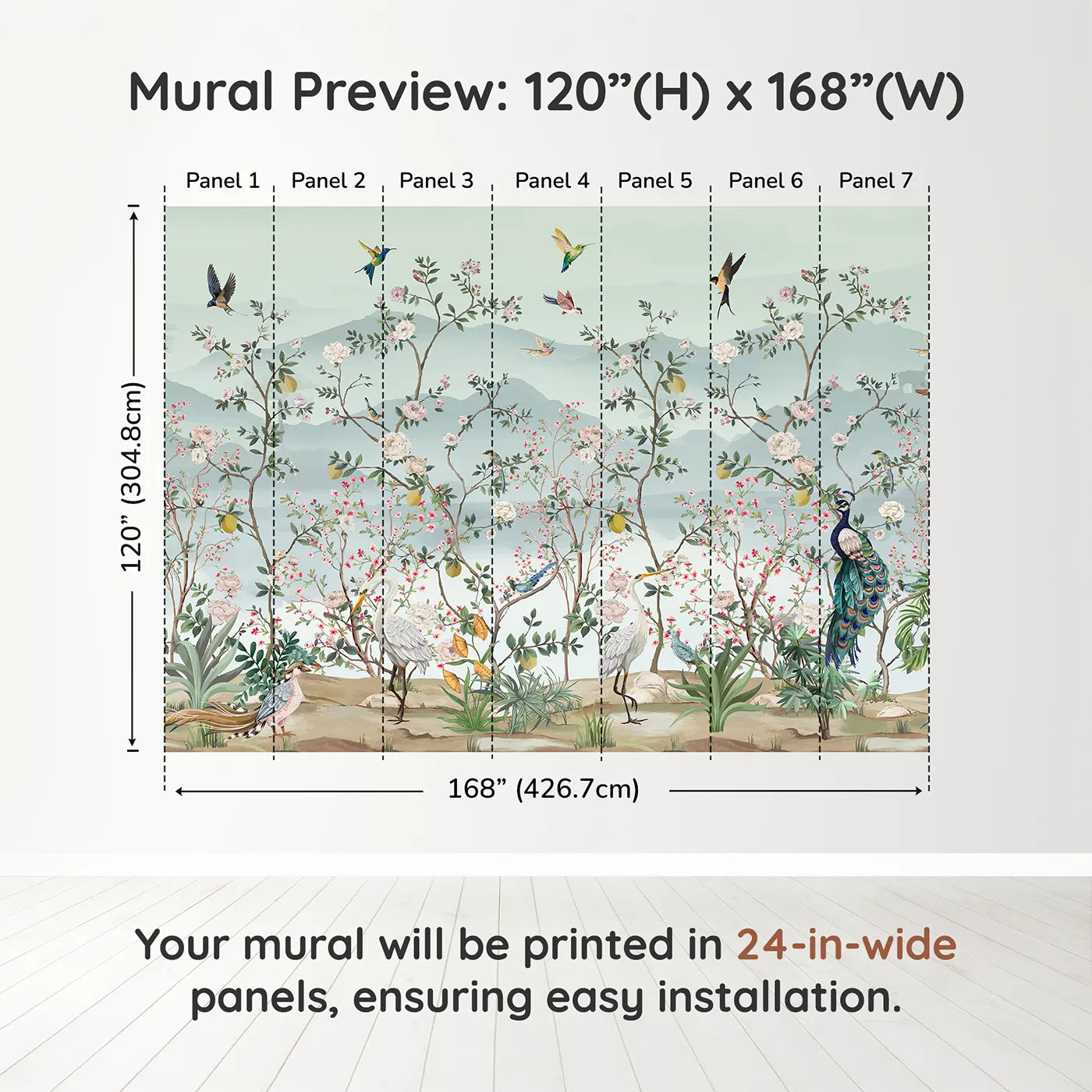 Mural Preview: 120”(H) x 168”(W)

Panel 1 Panel 2 Panel 3 Panel 4 Panel 5 Panel 6 Panel 7

120” (304.8cm)

168” (426.7cm)

Your mural will be printed in 24-in-wide panels, ensuring easy installation.